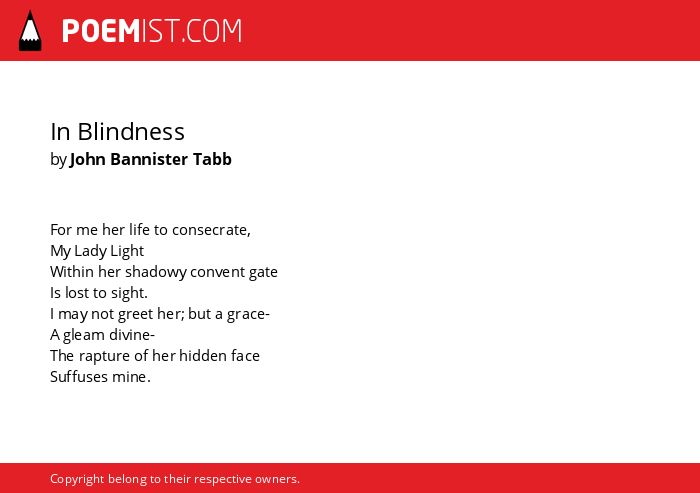 POEMIST.COM

In Blindness
by John Bannister Tabb

For me her life to consecrate,
My Lady Light
Within her shadowy convent gate
Is lost to sight.
I may not greet her; but a grace-
A gleam divine-
The rapture of her hidden face
Suffuses mine.

Copyright belong to their respective owners.